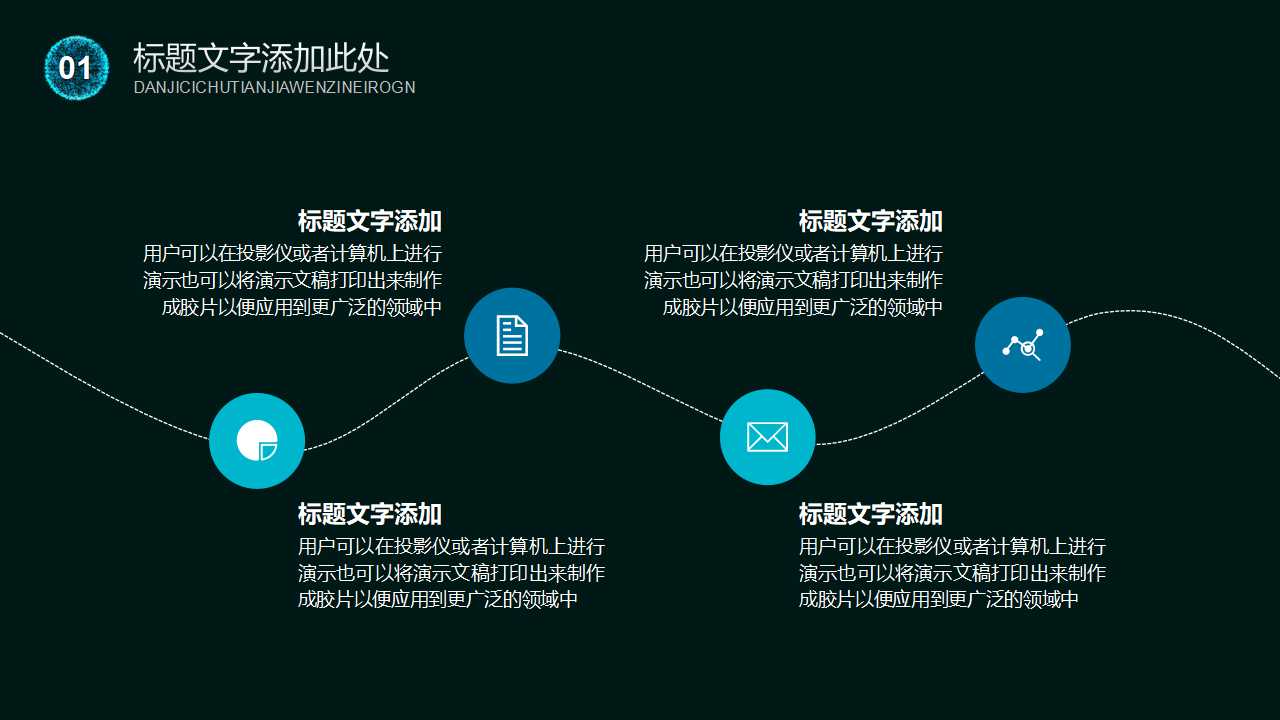 01

标题文字添加此处

DANJICICHUTIANJIAWENZINEIROGN

标题文字添加

用户可以在投影仪或者计算机上进行演示也可以将演示文稿打印出来制作成胶片以便应用到更广泛的领域中

标题文字添加

用户可以在投影仪或者计算机上进行演示也可以将演示文稿打印出来制作成胶片以便应用到更广泛的领域中

标题文字添加

用户可以在投影仪或者计算机上进行演示也可以将演示文稿打印出来制作成胶片以便应用到更广泛的领域中

标题文字添加

用户可以在投影仪或者计算机上进行演示也可以将演示文稿打印出来制作成胶片以便应用到更广泛的领域中